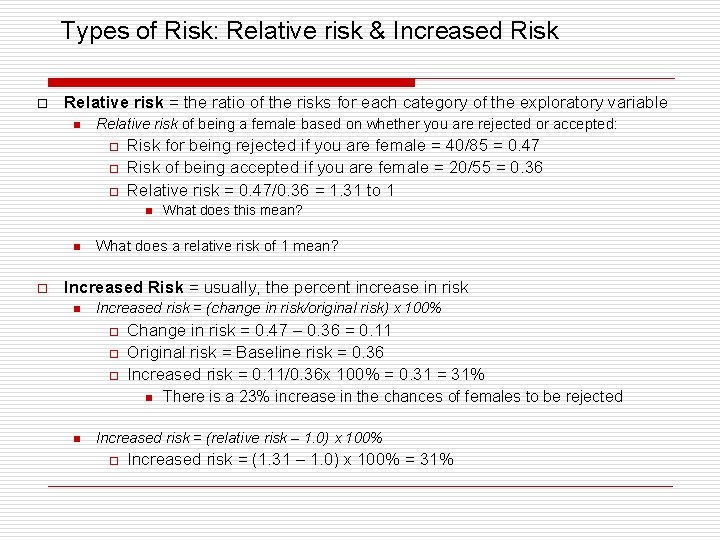 Types of Risk: Relative risk & Increased Risk

Relative risk = the ratio of the risks for each category of the exploratory variable

Relative risk of being a female based on whether you are rejected or accepted:

Risk for being rejected if you are female = 40/85 = 0.47

Risk of being accepted if you are female = 20/55 = 0.36

Relative risk = 0.47/0.36 = 1.31 to 1

What does this mean?

What does a relative risk of 1 mean?

Increased Risk = usually, the percent increase in risk

Increased risk = (change in risk/original risk) x 100%

Change in risk = 0.47 – 0.36 = 0.11

Original risk = Baseline risk = 0.36

Increased risk = 0.11/0.36x 100% = 0.31 = 31%

There is a 23% increase in the chances of females to be rejected

Increased risk = (relative risk – 1.0) x 100%

Increased risk = (1.31 – 1.0) x 100% = 31%